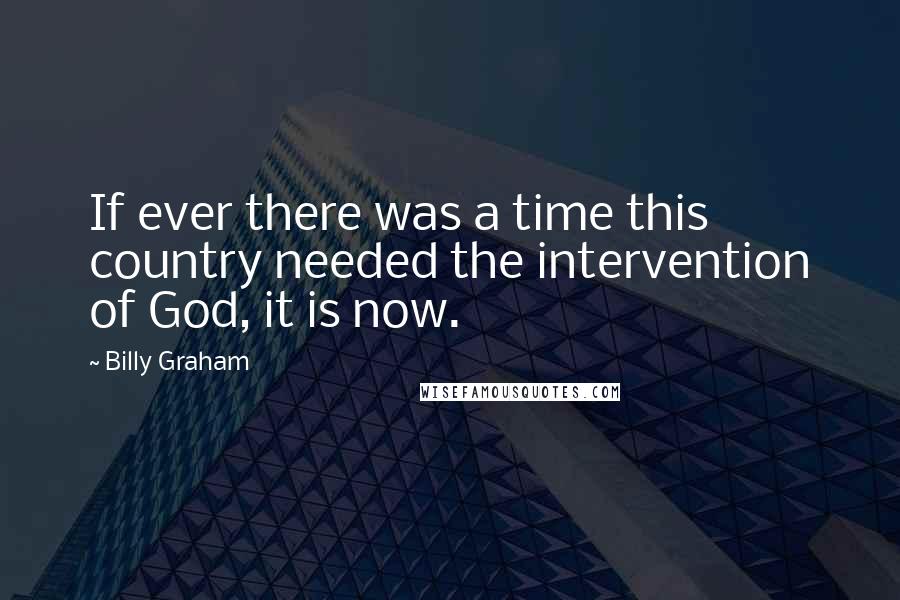 If ever there was a time this country needed the intervention of God, it is now.

~ Billy Graham

WISEFAMOUSQUOTES.COM